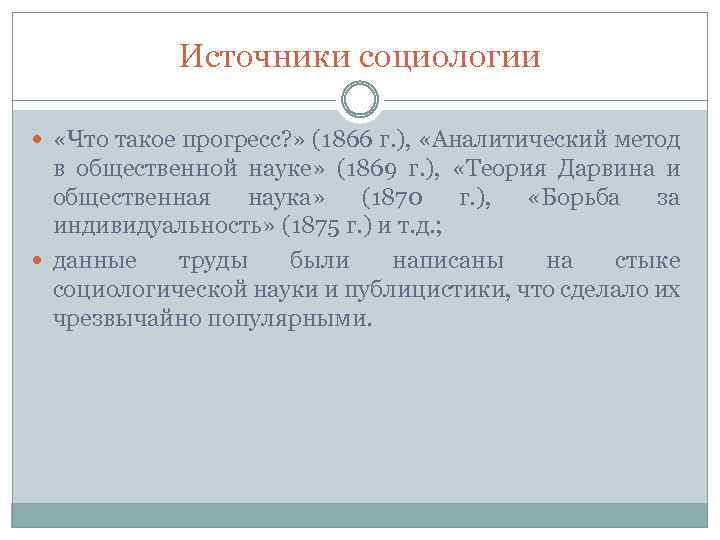 Источники социологии

«Что такое прогресс?» (1866 г.), «Аналитический метод в общественной науке» (1869 г.), «Теория Дарвина и общественная наука» (1870 г.), «Борьба за индивидуальность» (1875 г.) и т.д.;

данные труды были написаны на стыке социологической науки и публицистики, что сделало их чрезвычайно популярными.